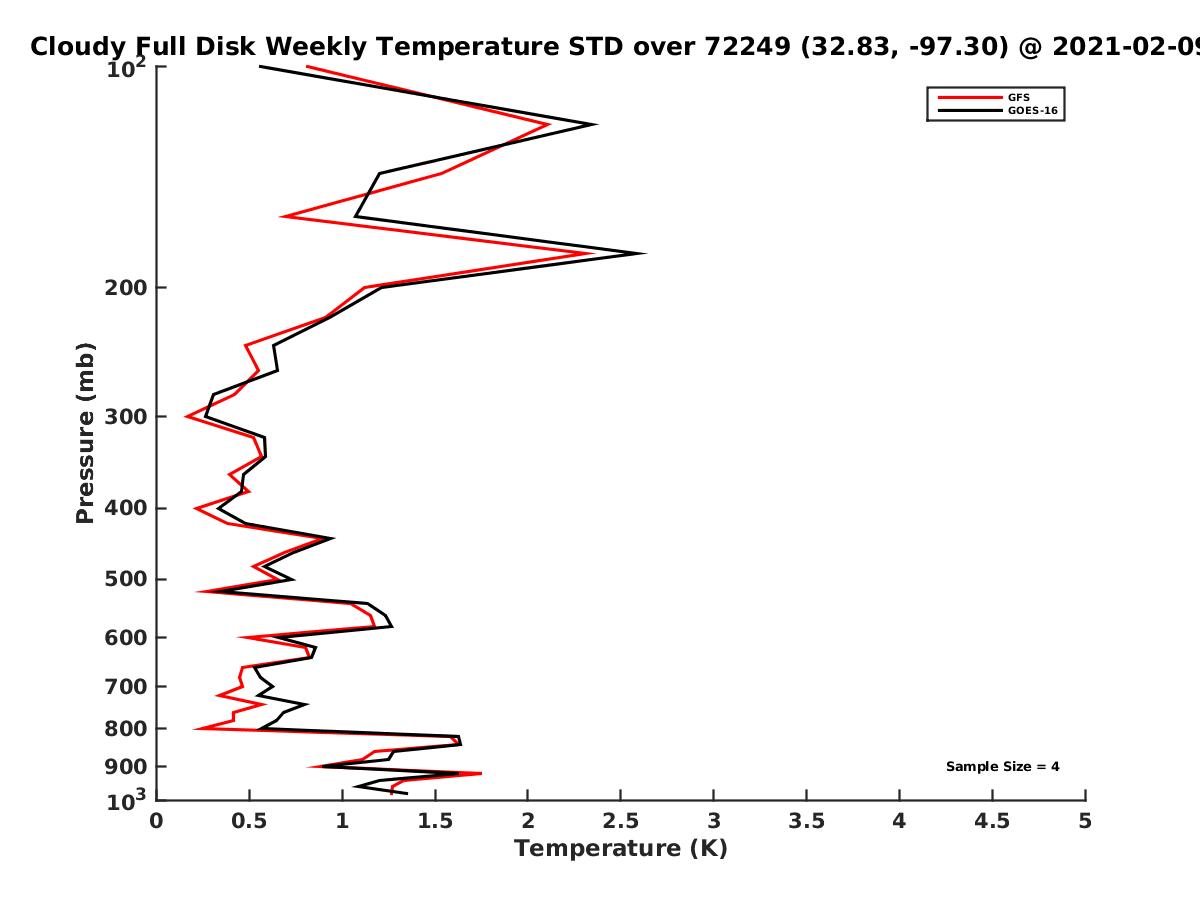 Cloudy Full Disk Weekly Temperature STD over 72249 (32.83, -97.30) @ 2021-02-09

GFS
GOES-16

Pressure (mb)

$10^2$
200
300
400
500
600
700
800
900
$10^3$

Sample Size = 4

0
0.5
1
1.5
2
2.5
3
3.5
4
4.5
5

Temperature (K)